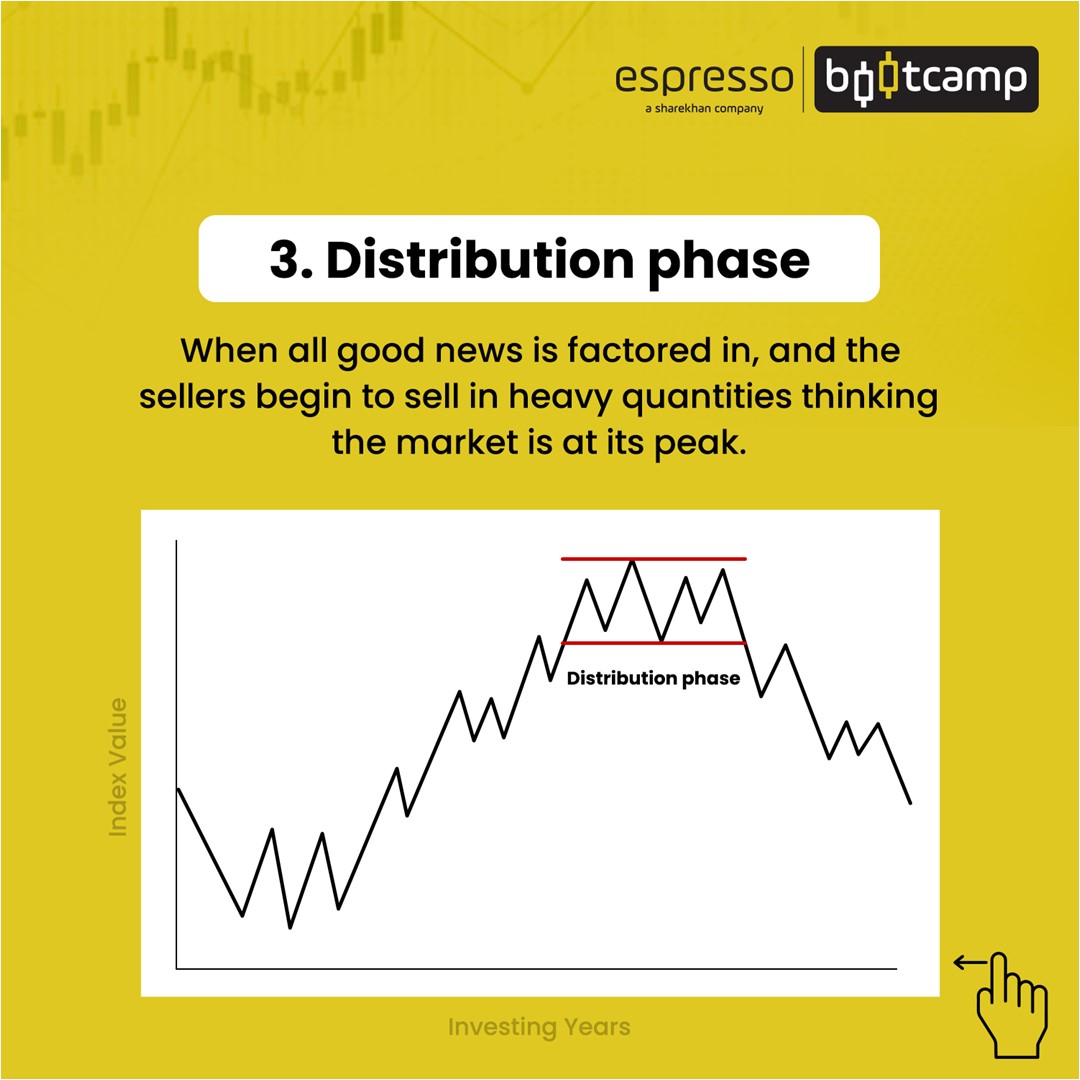 espresso
a sharekhan company
bootcamp

3. Distribution phase

When all good news is factored in, and the sellers begin to sell in heavy quantities thinking the market is at its peak.

Distribution phase

Index Value

Investing Years